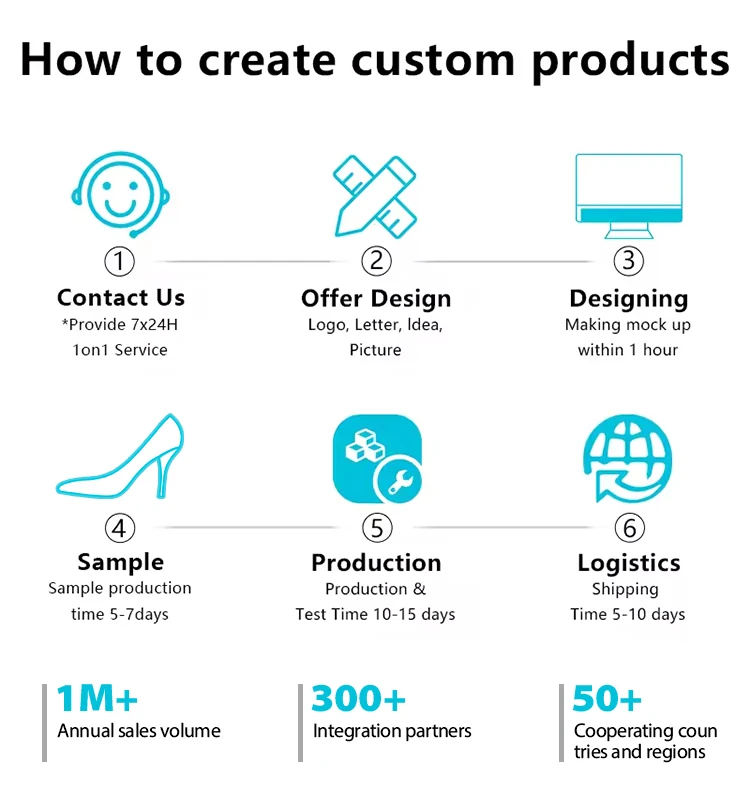 How to create custom products

①
Contact Us
*Provide 7x24H
1on1 Service

②
Offer Design
Logo, Letter, Idea,
Picture

③
Designing
Making mock up
within 1 hour

④
Sample
Sample production
time 5-7days

⑤
Production
Production &
Test Time 10-15 days

⑥
Logistics
Shipping
Time 5-10 days

1M+
Annual sales volume

300+
Integration partners

50+
Cooperating coun tries and regions